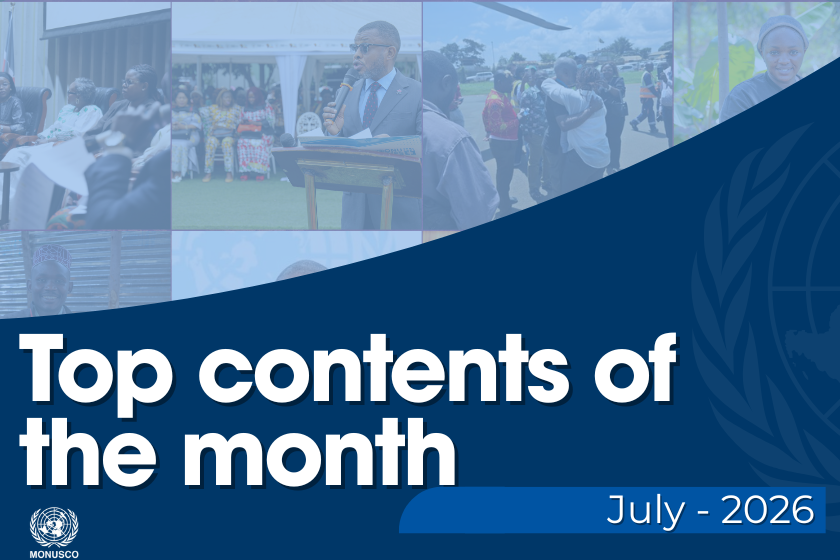 Top contents of the month

July - 2026

MONUSCO